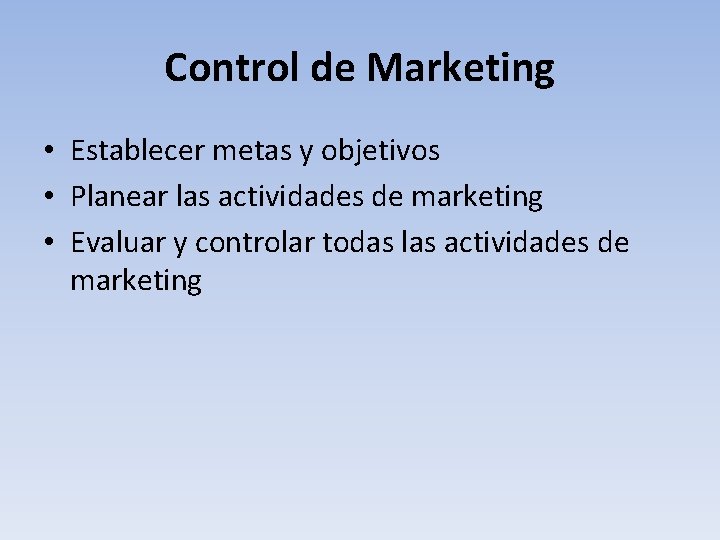 Control de Marketing

• Establecer metas y objetivos
• Planear las actividades de marketing
• Evaluar y controlar todas las actividades de marketing